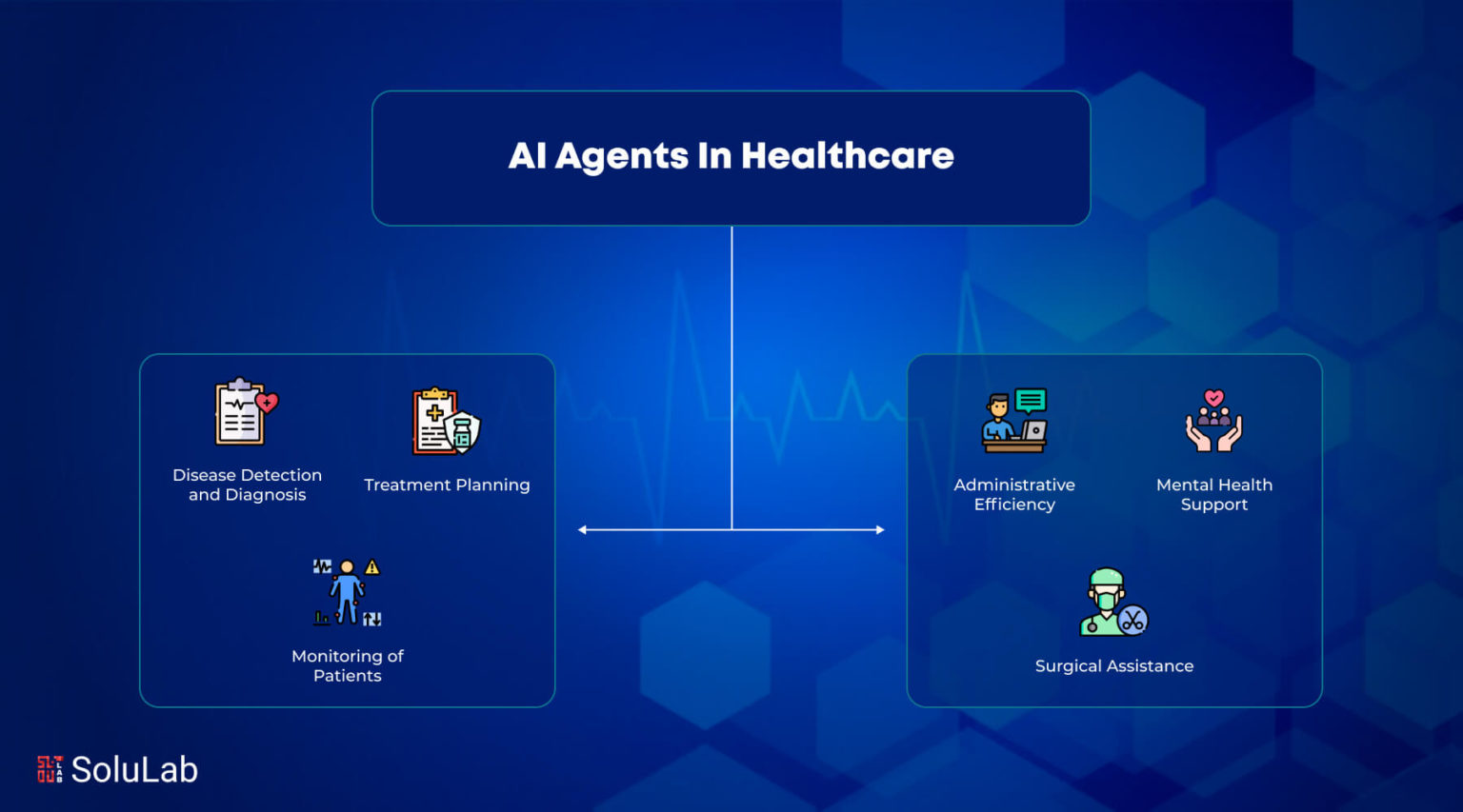 AI Agents In Healthcare

Disease Detection and Diagnosis

Treatment Planning

Monitoring of Patients

Administrative Efficiency

Mental Health Support

Surgical Assistance

SoluLab